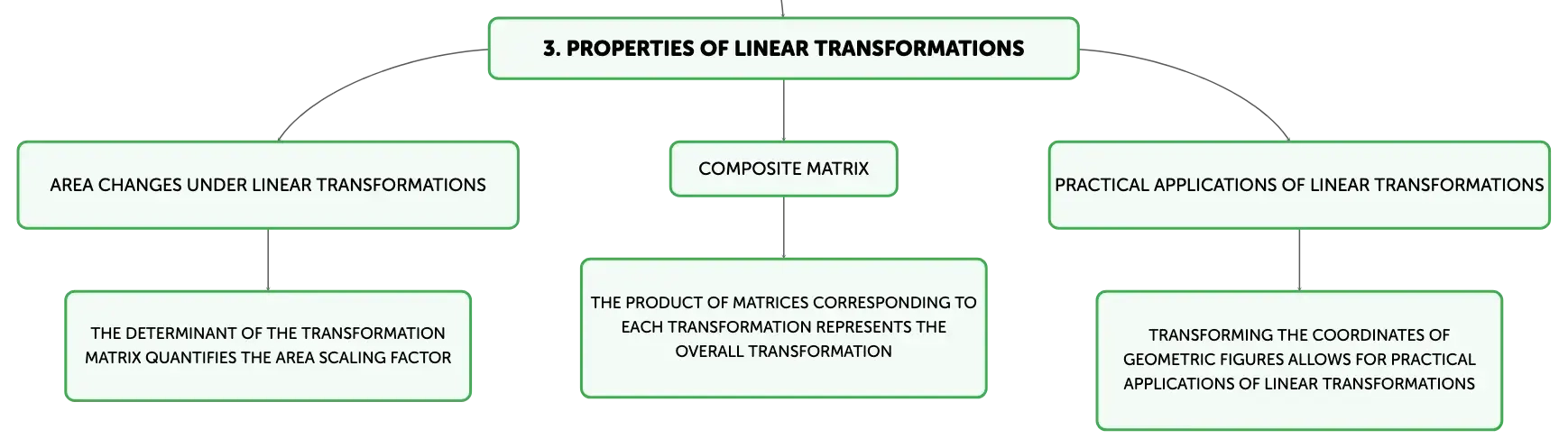 3. PROPERTIES OF LINEAR TRANSFORMATIONS

AREA CHANGES UNDER LINEAR TRANSFORMATIONS

THE DETERMINANT OF THE TRANSFORMATION MATRIX QUANTIFIES THE AREA SCALING FACTOR

COMPOSITE MATRIX

THE PRODUCT OF MATRICES CORRESPONDING TO EACH TRANSFORMATION REPRESENTS THE OVERALL TRANSFORMATION

PRACTICAL APPLICATIONS OF LINEAR TRANSFORMATIONS

TRANSFORMING THE COORDINATES OF GEOMETRIC FIGURES ALLOWS FOR PRACTICAL APPLICATIONS OF LINEAR TRANSFORMATIONS